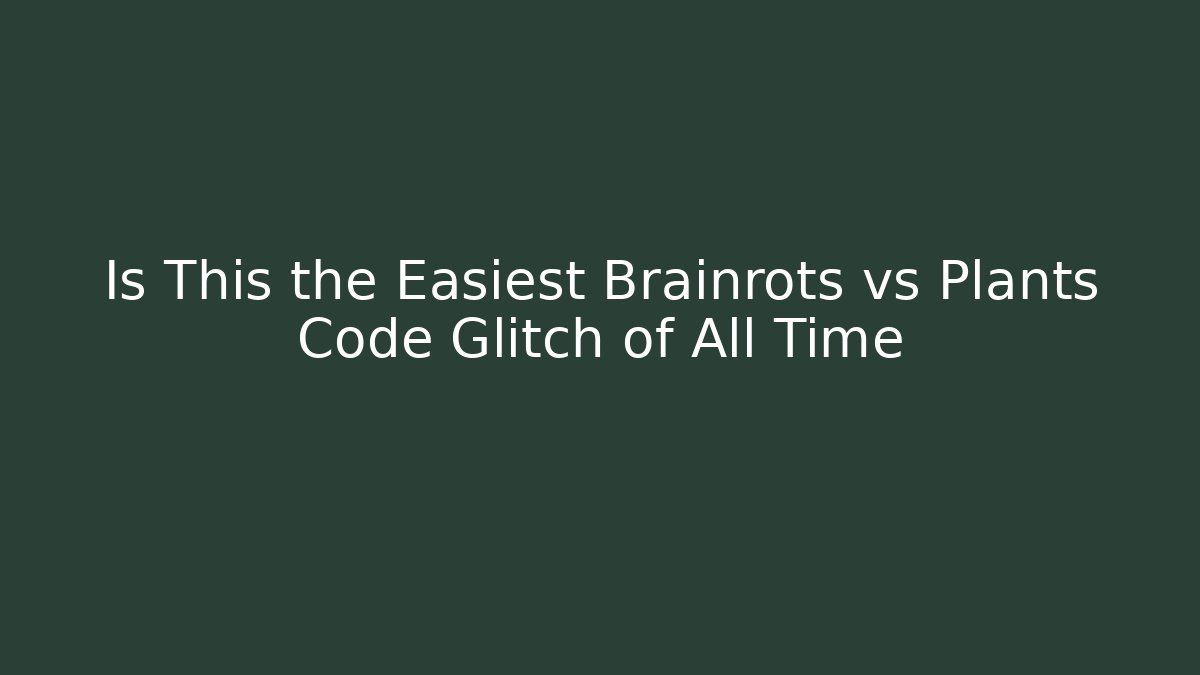 Is This the Easiest Brainrots vs Plants Code Glitch of All Time